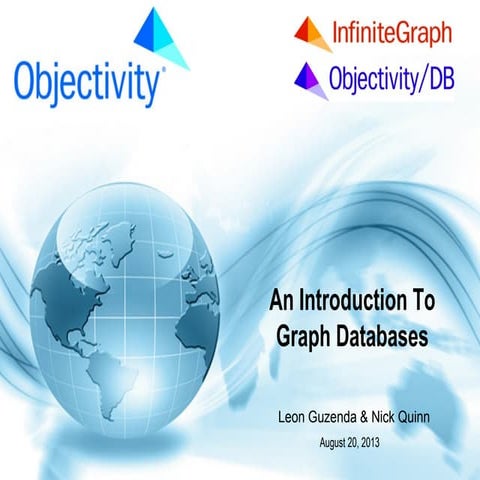 Objectivity®

InfiniteGraph

Objectivity/DB

An Introduction To Graph Databases

Leon Guzenda & Nick Quinn

August 20, 2013